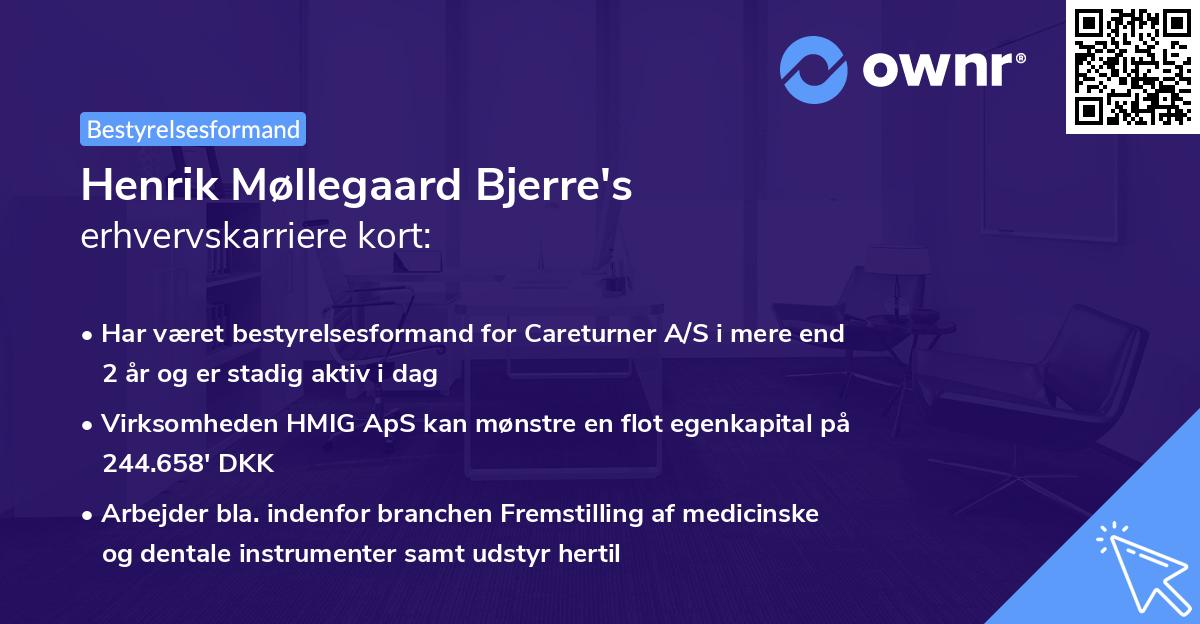 ownr®

Bestyrelsesformand

Henrik Møllegaard Bjerre's
erhvervskarriere kort:

• Har været bestyrelsesformand for Careturner A/S i mere end 2 år og er stadig aktiv i dag

• Virksomheden HMIG ApS kan mønstre en flot egenkapital på 244.658' DKK

• Arbejder bla. indenfor branchen Fremstilling af medicinske og dentale instrumenter samt udstyr hertil